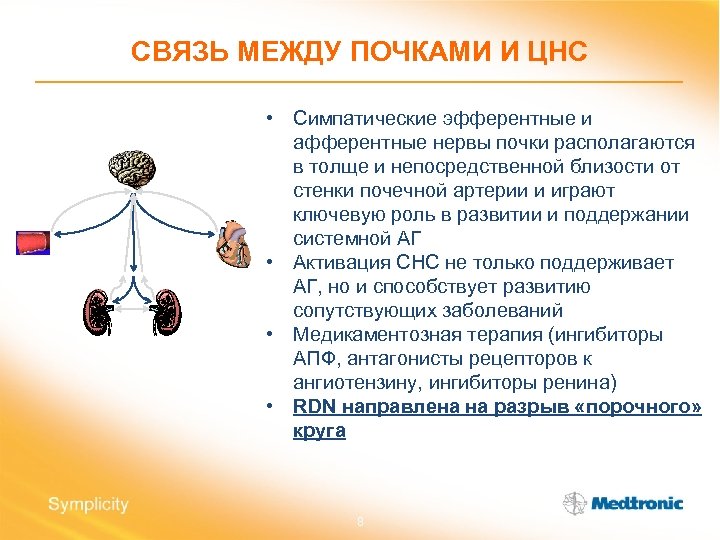 СВЯЗЬ МЕЖДУ ПОЧКАМИ И ЦНС

• Симпатические эфферентные и афферентные нервы почки располагаются в толще и непосредственной близости от стенки почечной артерии и играют ключевую роль в развитии и поддержании системной АГ
• Активация СНС не только поддерживает АГ, но и способствует развитию сопутствующих заболеваний
• Медикаментозная терапия (ингибиторы АПФ, антагонисты рецепторов к ангиотензину, ингибиторы ренина)
• RDN направлена на разрыв «порочного» круга

Symplicity

8

Medtronic